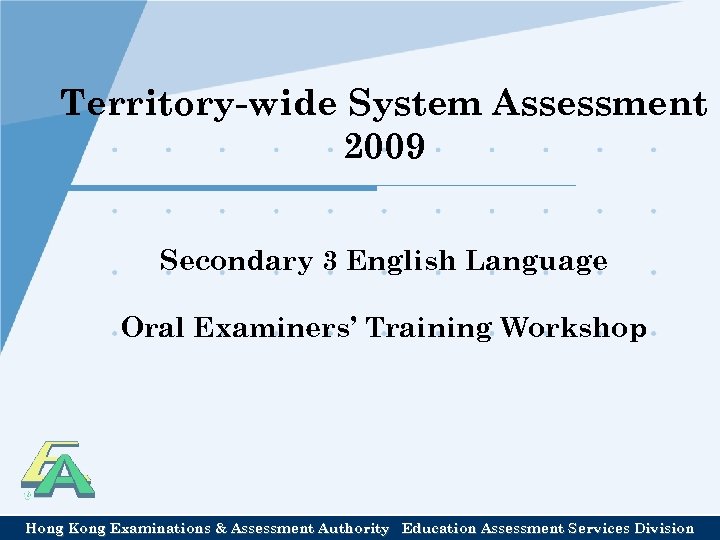 Territory-wide System Assessment 2009

Secondary 3 English Language

Oral Examiners' Training Workshop

EA

Hong Kong Examinations & Assessment Authority Education Assessment Services Division